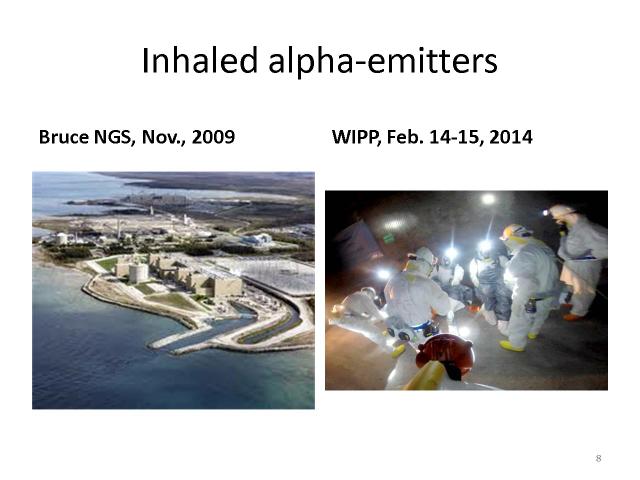 Inhaled alpha-emitters

Bruce NGS, Nov., 2009

WIPP, Feb. 14-15, 2014

8